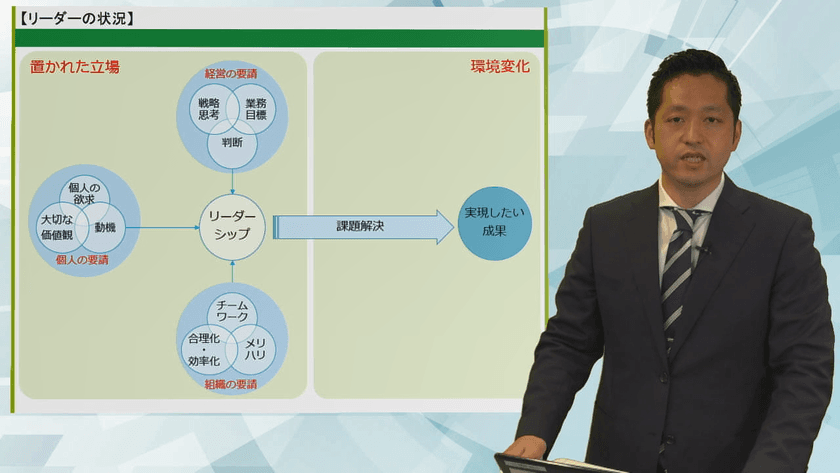 【リーダーの状況】

置かれた立場

環境変化

経営の要請

戦略思考

業務目標

判断

個人の欲求

大切な価値観

動機

個人の要請

リーダーシップ

課題解決

実現したい成果

チームワーク

合理化・効率化

メリハリ

組織の要請